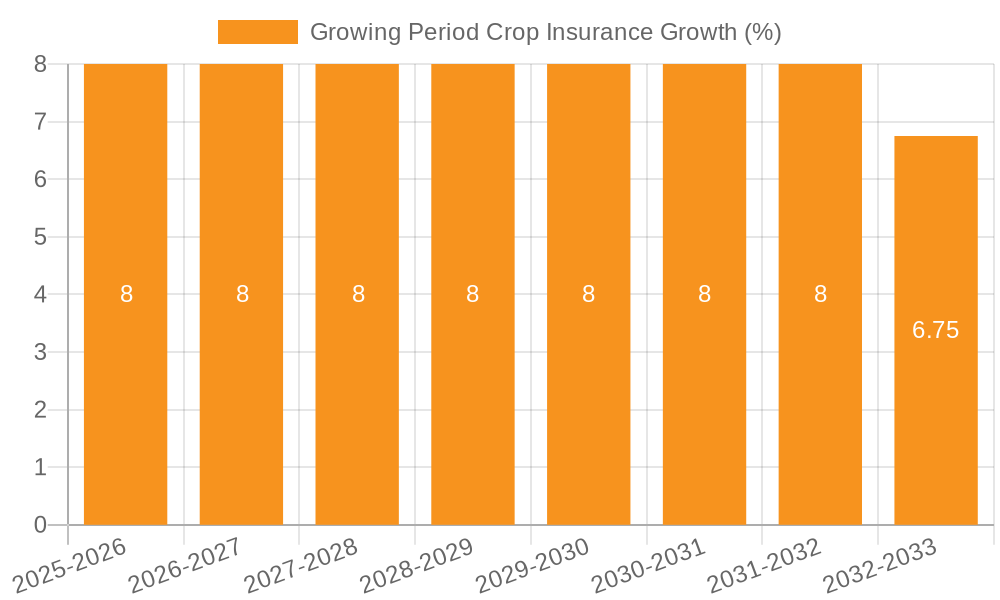 Growing Period Crop Insurance Growth (%)

8
7
6
5
4
3
2
1
0

8
8
8
8
8
8
8
6.75

2025-2026
2026-2027
2027-2028
2028-2029
2029-2030
2030-2031
2031-2032
2032-2033